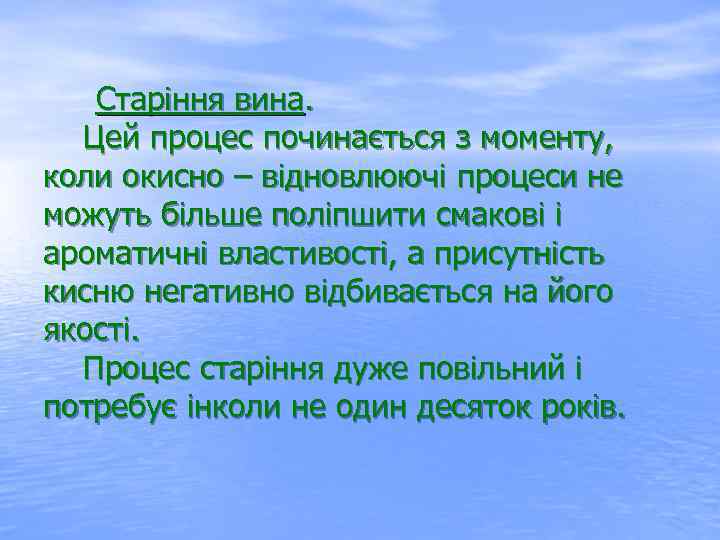 Старіння вина.

Цей процес починається з моменту, коли окисно – відновлюючі процеси не можуть більше поліпшити смакові і ароматичні властивості, а присутність кисню негативно відбивається на його якості.

Процес старіння дуже повільний і потребує інколи не один десяток років.